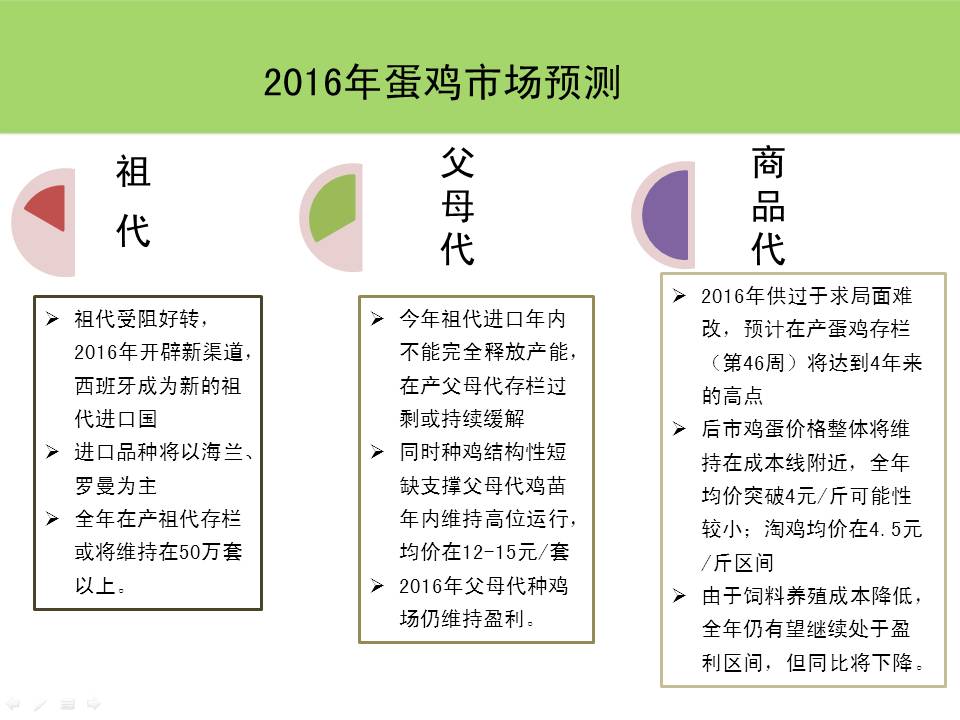 2016年蛋鸡市场预测

祖代

➢ 祖代受阻好转，2016年开辟新渠道，西班牙成为新的祖代进口国
➢ 进口品种将以海兰、罗曼为主
➢ 全年在产祖代存栏或将维持在50万套以上。

父母代

➢ 今年祖代进口年内不能完全释放产能，在产父母代存栏过剩或持续缓解
➢ 同时种鸡结构性短缺支撑父母代鸡苗年内维持高位运行，均价在12-15元/套
➢ 2016年父母代种鸡场仍维持盈利。

商品代

➢ 2016年供过于求局面难改，预计在产蛋鸡存栏（第46周）将达到4年来的高点
➢ 后市鸡蛋价格整体将维持在成本线附近，全年均价突破4元/斤可能性较小；淘鸡均价在4.5元/斤区间
➢ 由于饲料养殖成本降低，全年仍有望继续处于盈利区间，但同比将下降。